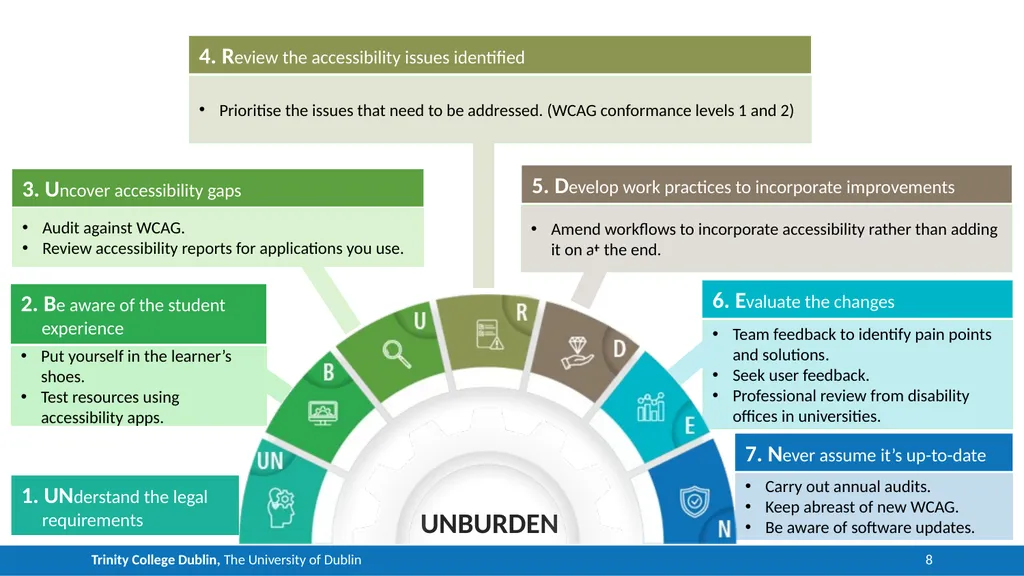 4. Review the accessibility issues identified

• Prioritise the issues that need to be addressed. (WCAG conformance levels 1 and 2)

3. Uncover accessibility gaps

• Audit against WCAG.
• Review accessibility reports for applications you use.

5. Develop work practices to incorporate improvements

• Amend workflows to incorporate accessibility rather than adding it on at the end.

2. Be aware of the student experience

• Put yourself in the learner's shoes.
• Test resources using accessibility apps.

6. Evaluate the changes

• Team feedback to identify pain points and solutions.
• Seek user feedback.
• Professional review from disability offices in universities.

7. Never assume it's up-to-date

• Carry out annual audits.
• Keep abreast of new WCAG.
• Be aware of software updates.

1. UNderstand the legal requirements

UN B U R D E N

UNBURDEN

Trinity College Dublin, The University of Dublin

8